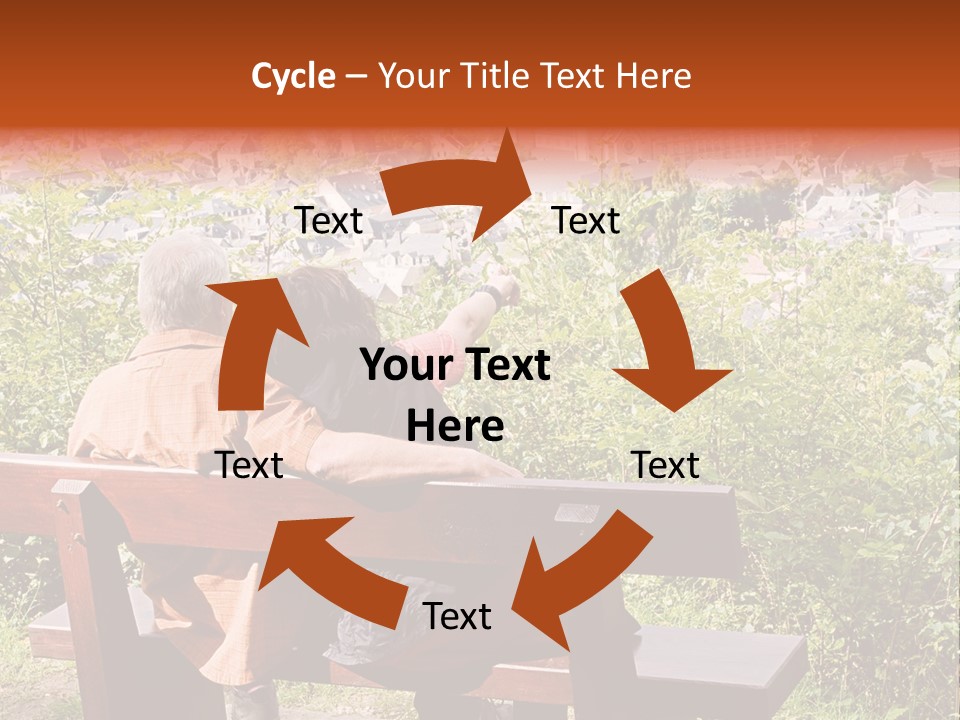 Cycle – Your Title Text Here

Text

Text

Your Text Here

Text

Text

Text